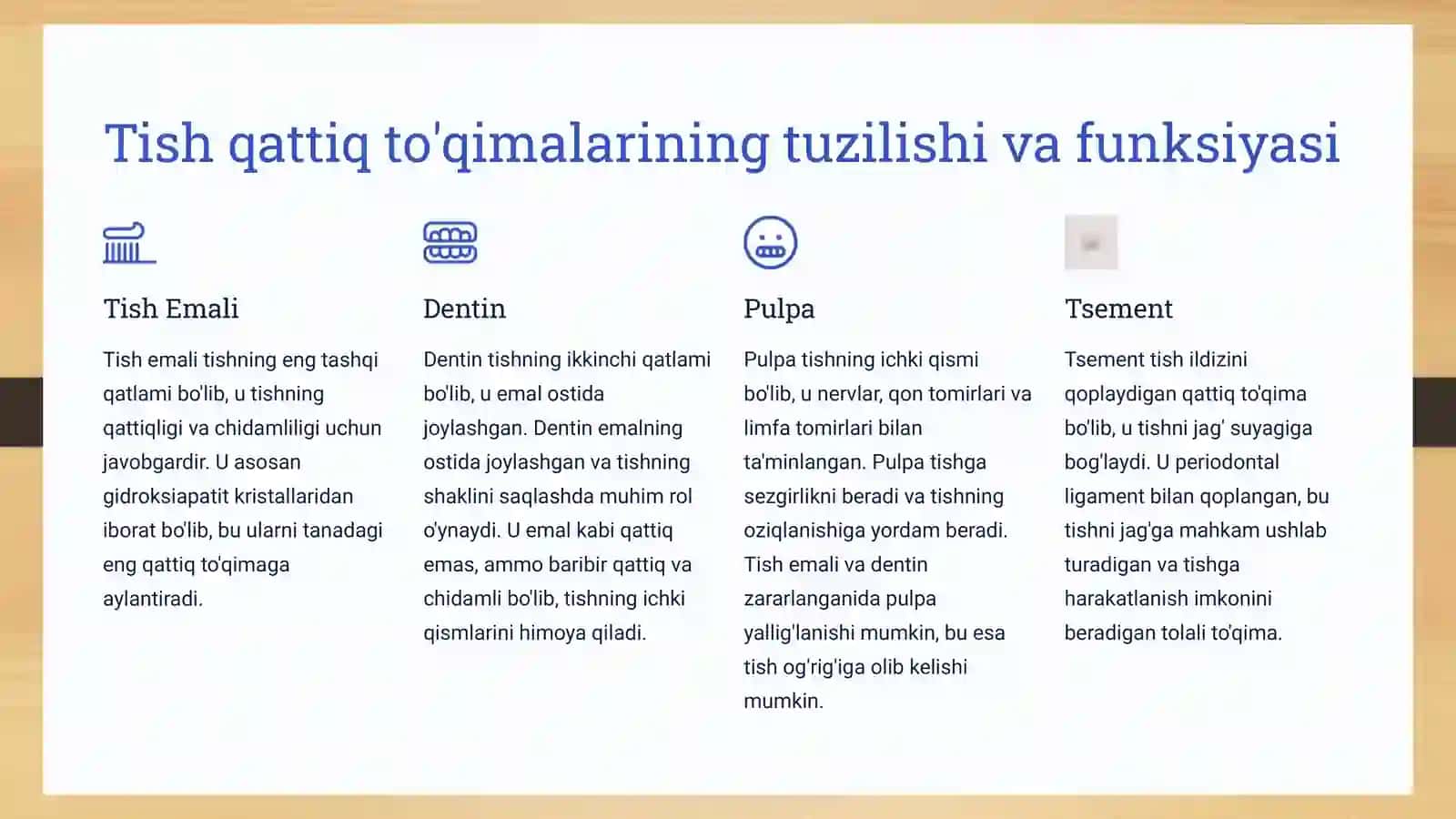 Tish qattiq to'qimalarining tuzilishi va funksiyasi

Tish Emali

Tish emali tishning eng tashqi qatlami bo'lib, u tishning qattiqligi va chidamliligi uchun javobgardir. U asosan gidroksiapatit kristallaridan iborat bo'lib, bu ularni tanadagi eng qattiq to'qimaga aylantiradi.

Dentin

Dentin tishning ikkinchi qatlami bo'lib, u emal ostida joylashgan. Dentin emalning ostida joylashgan va tishning shaklini saqlashda muhim rol o'ynaydi. U emal kabi qattiq emas, ammo baribir qattiq va chidamli bo'lib, tishning ichki qismlarini himoya qiladi.

Pulpa

Pulpa tishning ichki qismi bo'lib, u nervlar, qon tomirlari va limfa tomirlari bilan ta'minlangan. Pulpa tishga sezgirlikni beradi va tishning oziqlanishiga yordam beradi. Tish emali va dentin zararlanganida pulpa yallig'lanishi mumkin, bu esa tish og'rig'iga olib kelishi mumkin.

Tsement

Tsement tish ildizini qoplaydigan qattiq to'qima bo'lib, u tishni jag' suyagiga bog'laydi. U periodontal ligament bilan qoplangan, bu tishni jag'ga mahkam ushlab turadigan va tishga harakatlanish imkonini beradigan tolali to'qima.